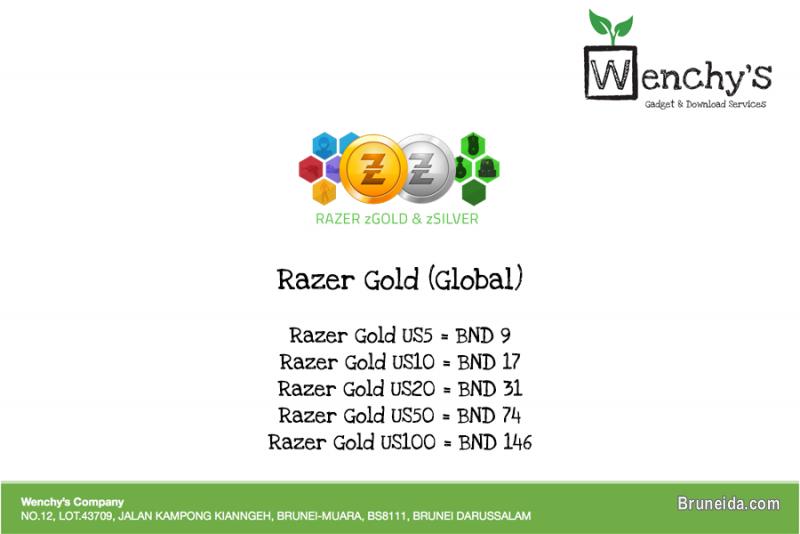 Wenchy's
Gadget & Download Services

RAZER zGOLD & zSILVER

Razer Gold (Global)

Razer Gold US5 = BND 9
Razer Gold US10 = BND 17
Razer Gold US20 = BND 31
Razer Gold US50 = BND 74
Razer Gold US100 = BND 146

Wenchy's Company
NO.12, LOT.43709, JALAN KAMPONG KIANNGEH, BRUNEI-MUARA, BS8111, BRUNEI DARUSSALAM

Bruneida.com